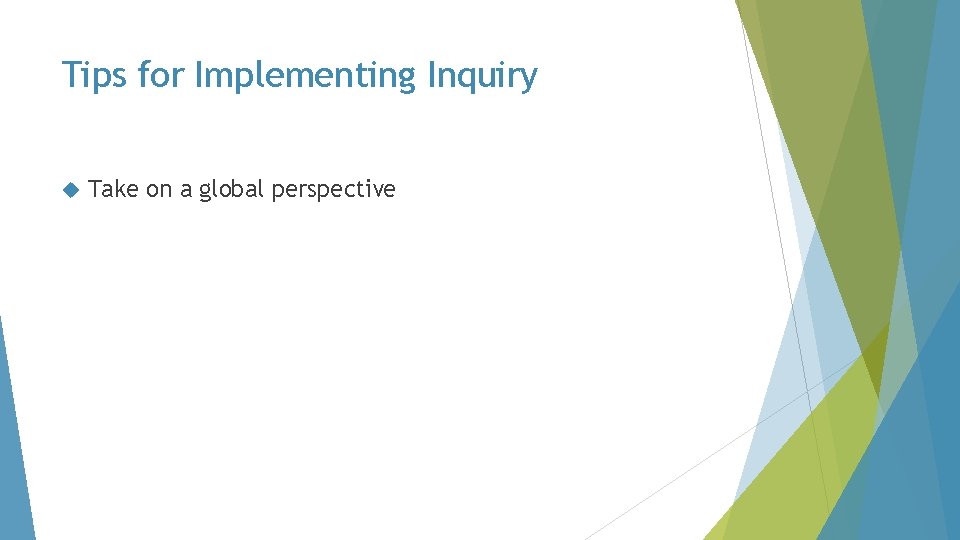 Tips for Implementing Inquiry

Take on a global perspective